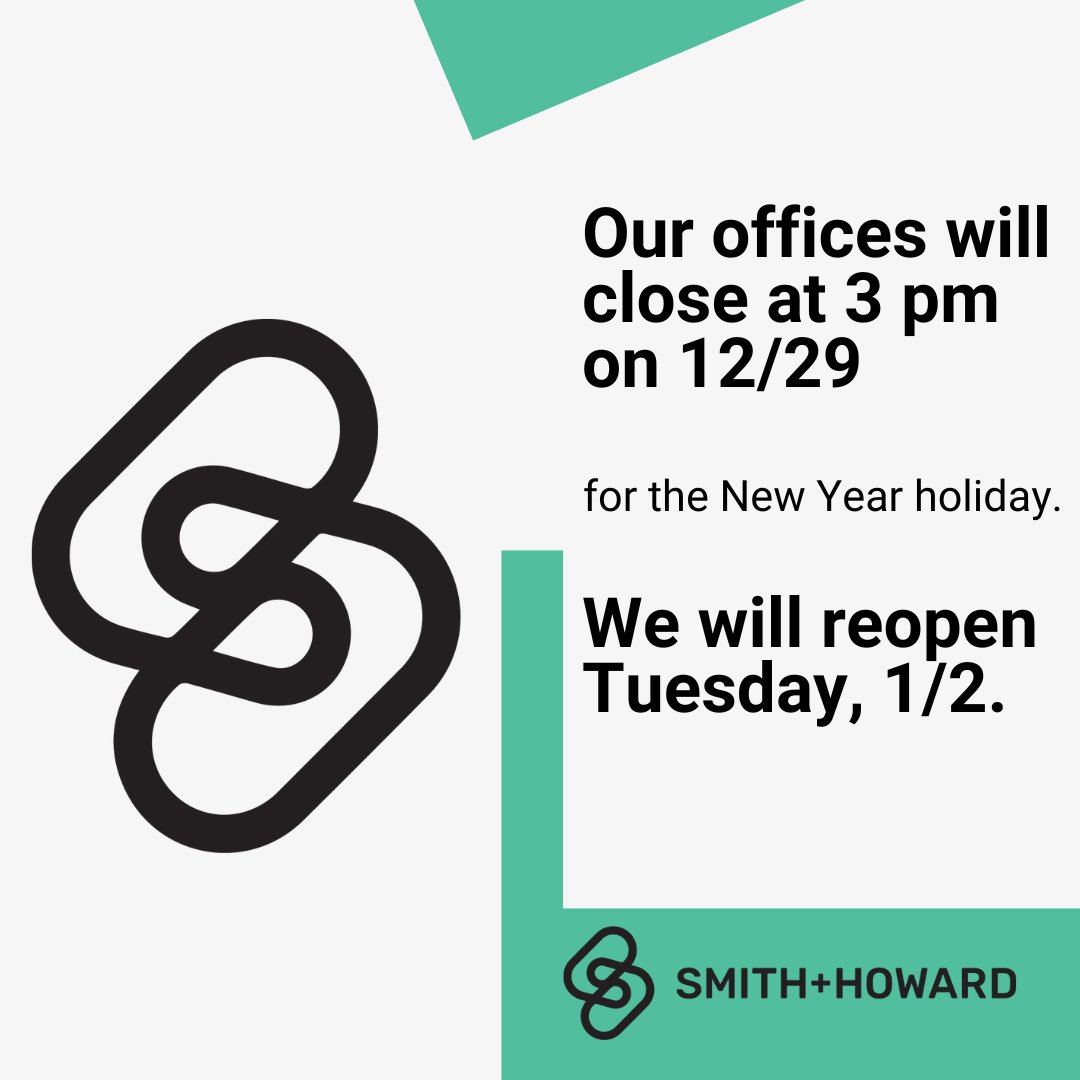 Our offices will close at 3 pm on 12/29

for the New Year holiday.

We will reopen Tuesday, 1/2.

SMITH+HOWARD